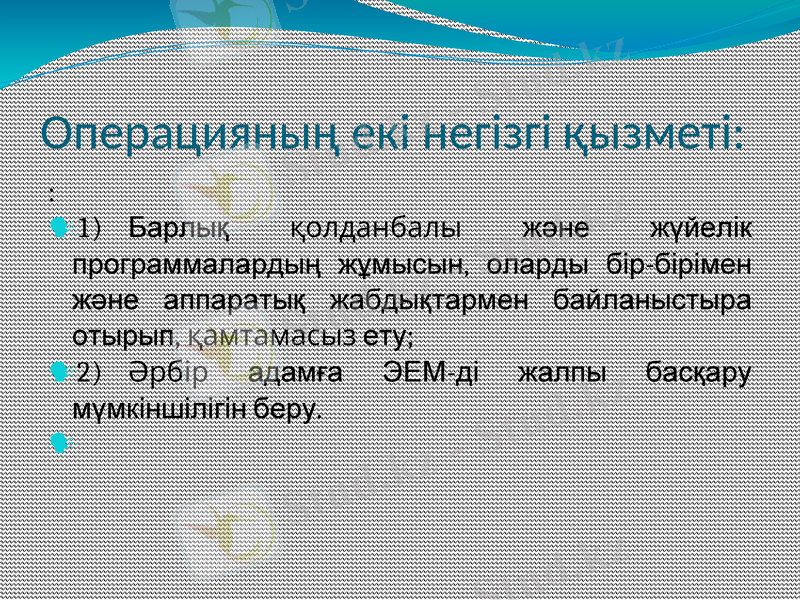 Операцияның екі негізгі қызметі:

:

1) Барлық қолданбалы және жүйелік программалардың жұмысын, оларды бір-бірімен және аппаратық жабдықтармен байланыстыра отырып, қамтамасыз ету;

2) Әрбір адамға ЭЕМ-ді жалпы басқару мүмкіншілігін беру.